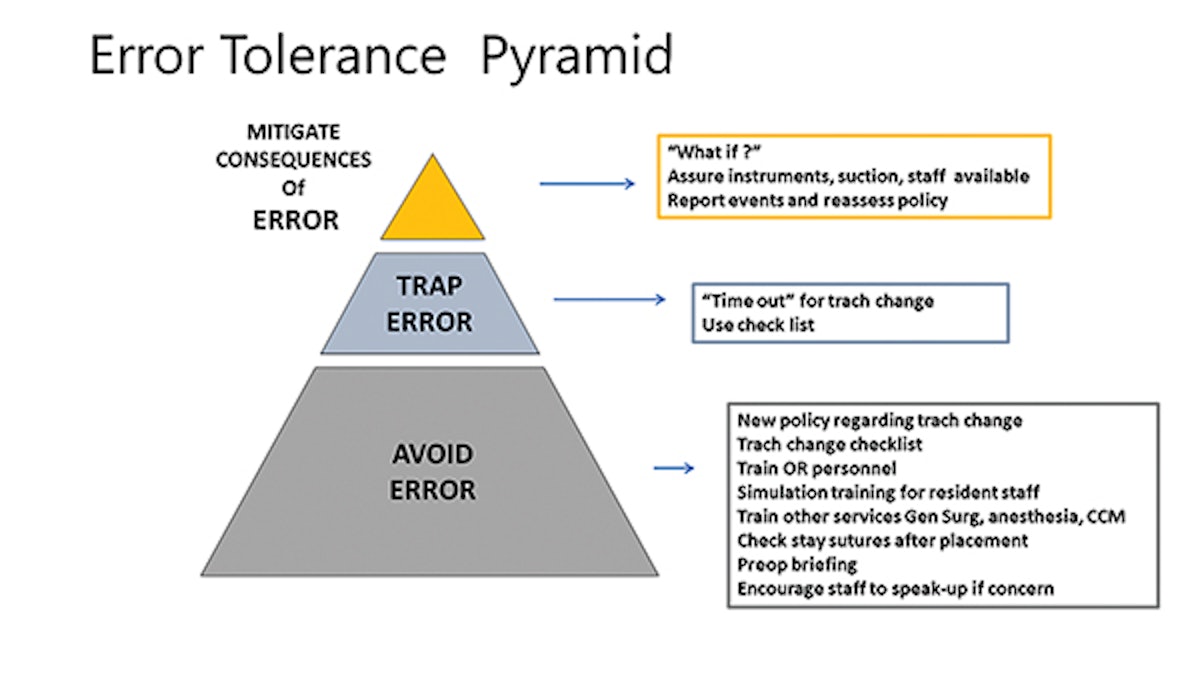 Error Tolerance Pyramid

MITIGATE CONSEQUENCES Of ERROR

"What if ?"
Assure instruments, suction, staff available
Report events and reassess policy

TRAP ERROR

"Time out" for trach change
Use check list

AVOID ERROR

New policy regarding trach change
Trach change checklist
Train OR personnel
Simulation training for resident staff
Train other services Gen Surg, anesthesia, CCM
Check stay sutures after placement
Preop briefing
Encourage staff to speak-up if concern